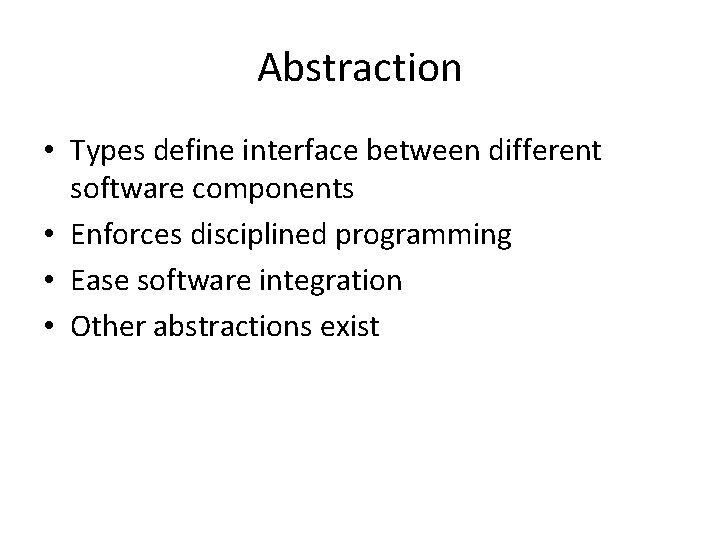 Abstraction

• Types define interface between different software components
• Enforces disciplined programming
• Ease software integration
• Other abstractions exist